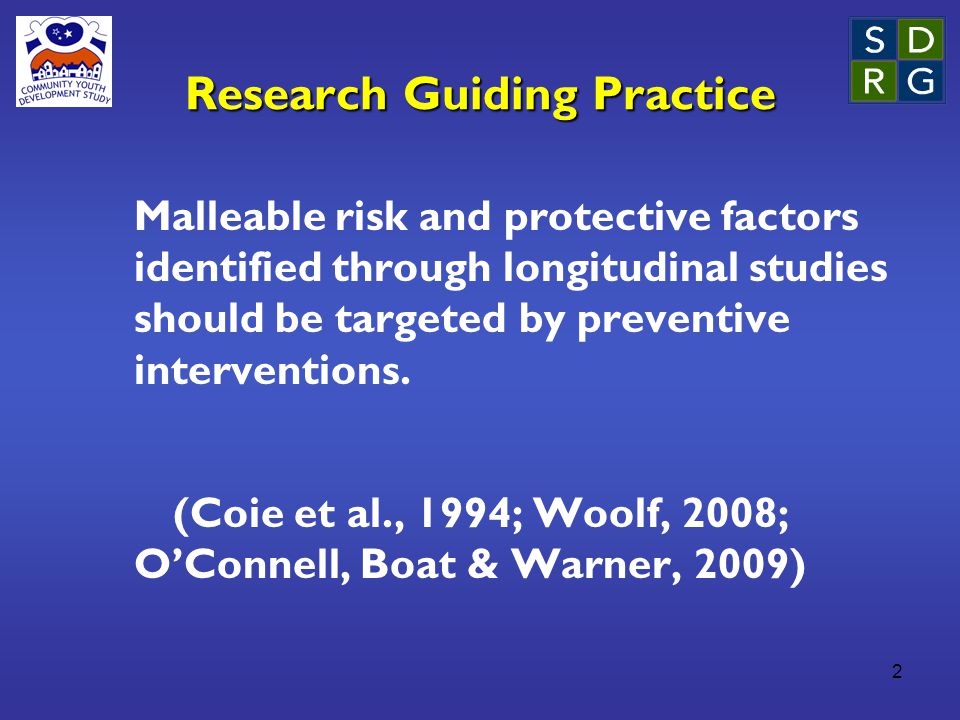 COMMUNITY YOUTH DEVELOPMENT STUDY

S D
R G

Research Guiding Practice

Malleable risk and protective factors identified through longitudinal studies should be targeted by preventive interventions.

(Coie et al., 1994; Woolf, 2008; O’Connell, Boat & Warner, 2009)

2